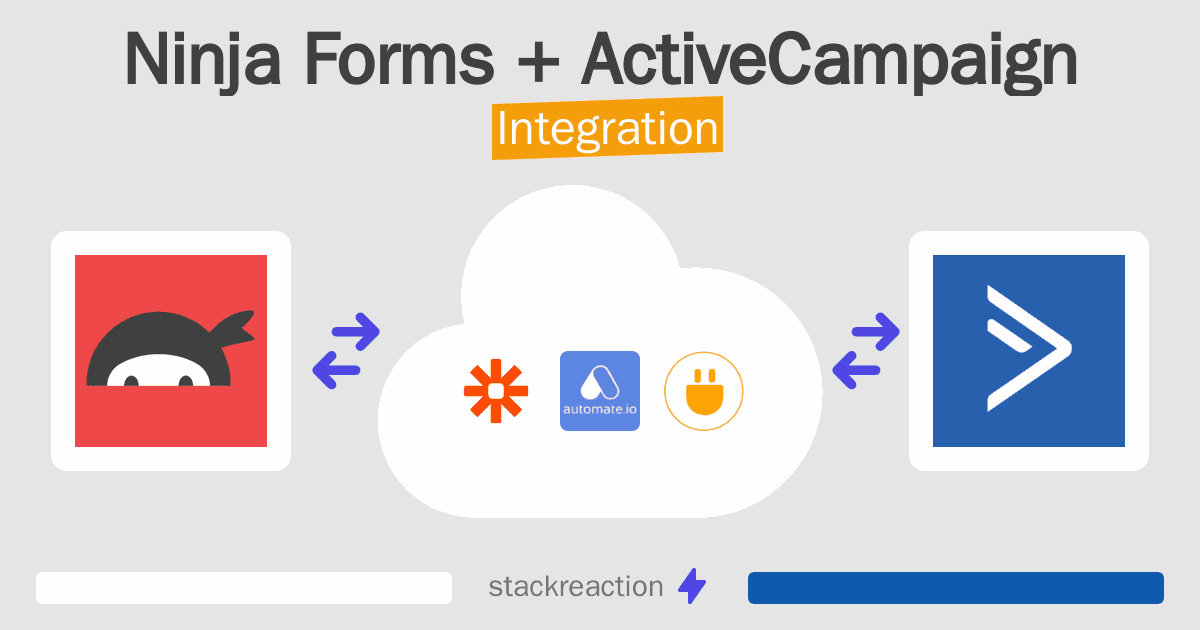 Ninja Forms + ActiveCampaign
Integration

automate.io

stackreaction